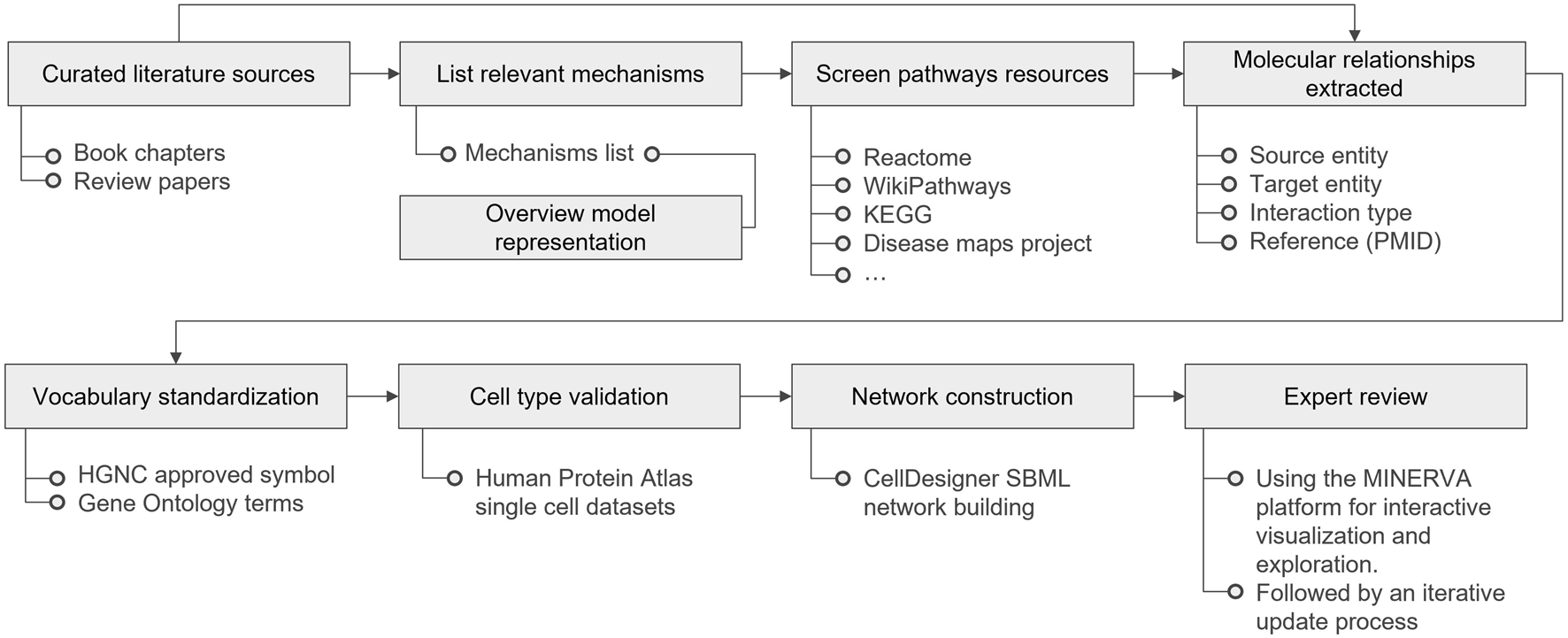 Curated literature sources

Book chapters
Review papers

List relevant mechanisms

Mechanisms list

Overview model representation

Screen pathways resources

Reactome
WikiPathways
KEGG
Disease maps project
…

Molecular relationships extracted

Source entity
Target entity
Interaction type
Reference (PMID)

Vocabulary standardization

HGNC approved symbol
Gene Ontology terms

Cell type validation

Human Protein Atlas single cell datasets

Network construction

CellDesigner SBML network building

Expert review

Using the MINERVA platform for interactive visualization and exploration.
Followed by an iterative update process